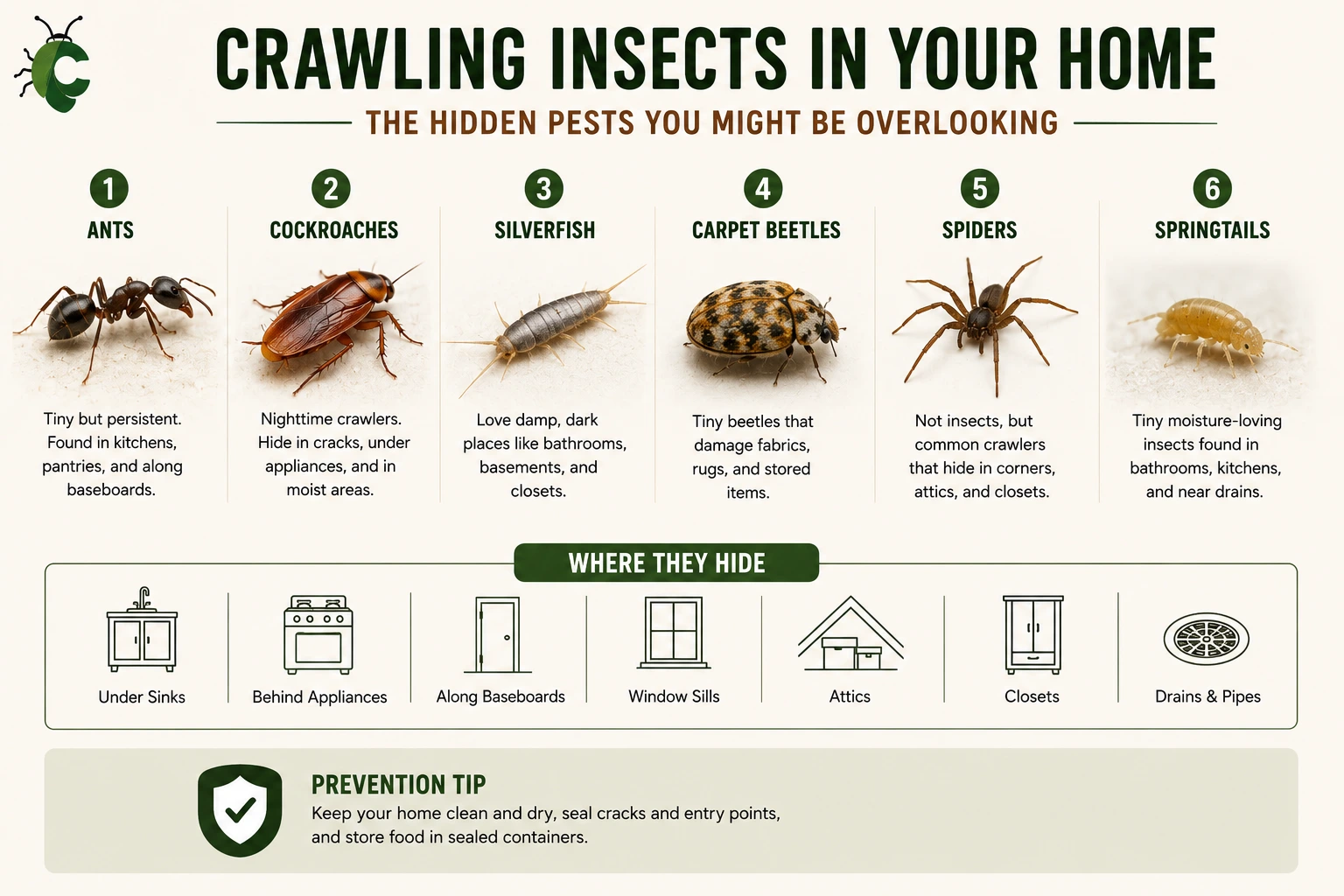 C

CRAWLING INSECTS IN YOUR HOME

THE HIDDEN PESTS YOU MIGHT BE OVERLOOKING

1
ANTS
Tiny but persistent. Found in kitchens, pantries, and along baseboards.

2
COCKROACHES
Nighttime crawlers. Hide in cracks, under appliances, and in moist areas.

3
SILVERFISH
Love damp, dark places like bathrooms, basements, and closets.

4
CARPET BEETLES
Tiny beetles that damage fabrics, rugs, and stored items.

5
SPIDERS
Not insects, but common crawlers that hide in corners, attics, and closets.

6
SPRINGTAILS
Tiny moisture-loving insects found in bathrooms, kitchens, and near drains.

WHERE THEY HIDE

Under Sinks

Behind Appliances

Along Baseboards

Window Sills

Attics

Closets

Drains & Pipes

PREVENTION TIP
Keep your home clean and dry, seal cracks and entry points, and store food in sealed containers.